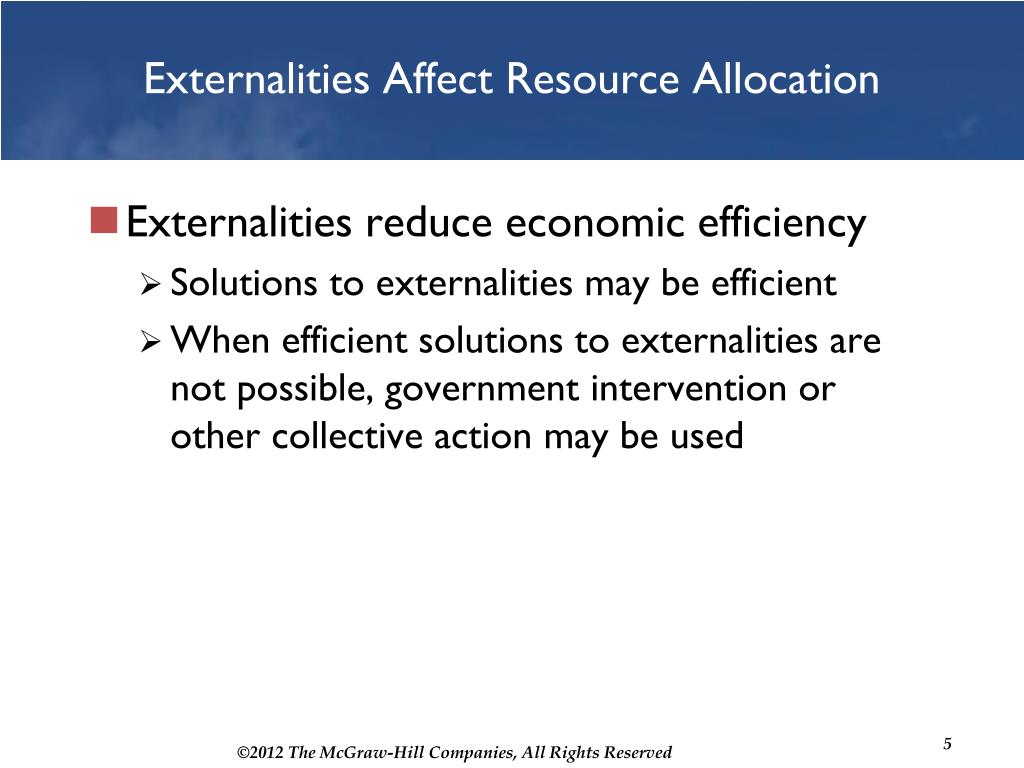 Externalities Affect Resource Allocation

Externalities reduce economic efficiency

Solutions to externalities may be efficient

When efficient solutions to externalities are not possible, government intervention or other collective action may be used

©2012 The McGraw-Hill Companies, All Rights Reserved

5